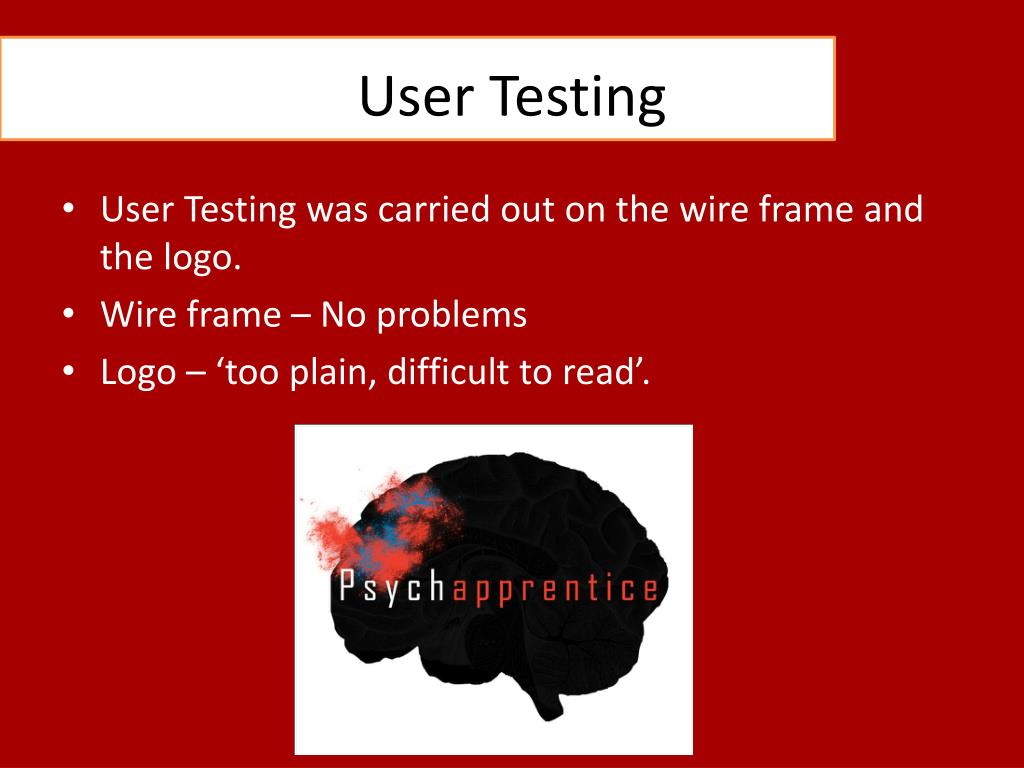 User Testing

• User Testing was carried out on the wire frame and the logo.
• Wire frame – No problems
• Logo – ‘too plain, difficult to read’.

Psychapprentice